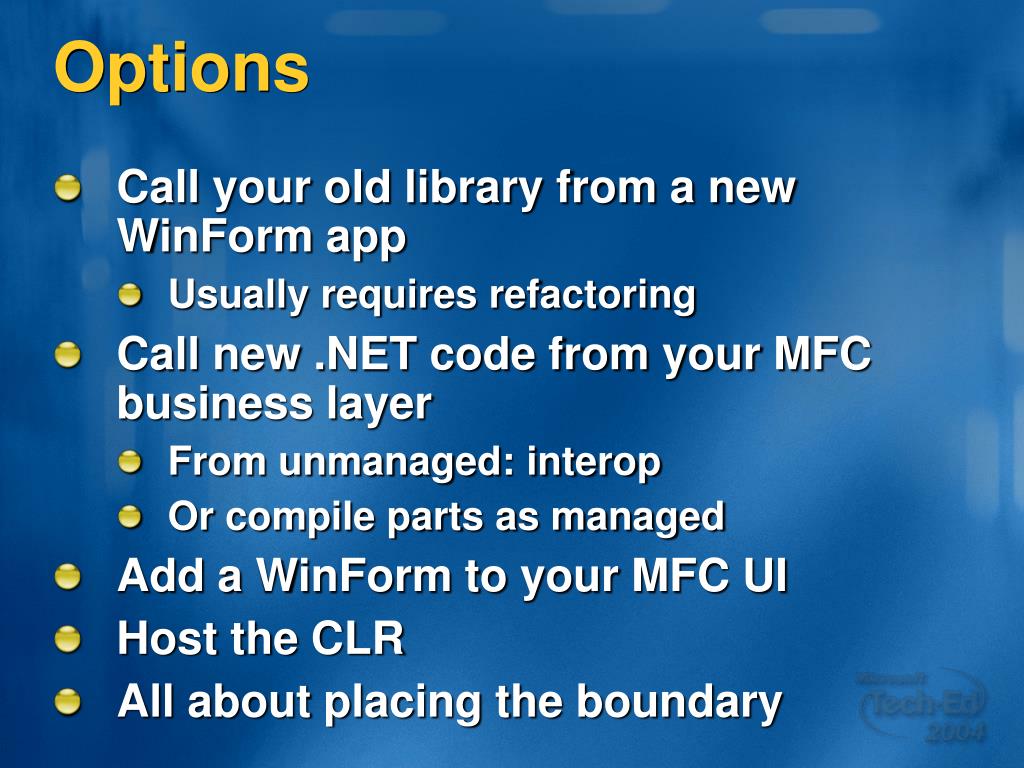 Options

Call your old library from a new WinForm app

Usually requires refactoring

Call new .NET code from your MFC business layer

From unmanaged: interop

Or compile parts as managed

Add a WinForm to your MFC UI

Host the CLR

All about placing the boundary

Microsoft Tech·Ed 2004